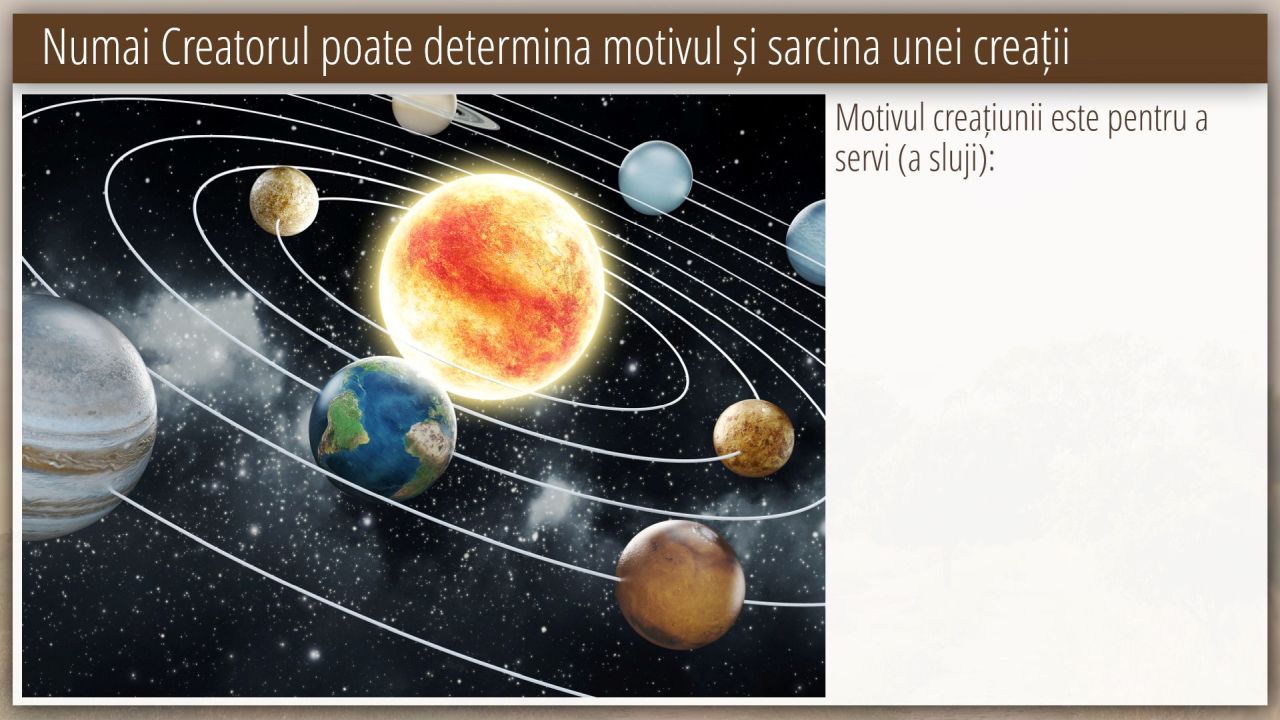 Numai Creatorul poate determina motivul și sarcina unei creații

Motivul creațiunii este pentru a servi (a sluji):